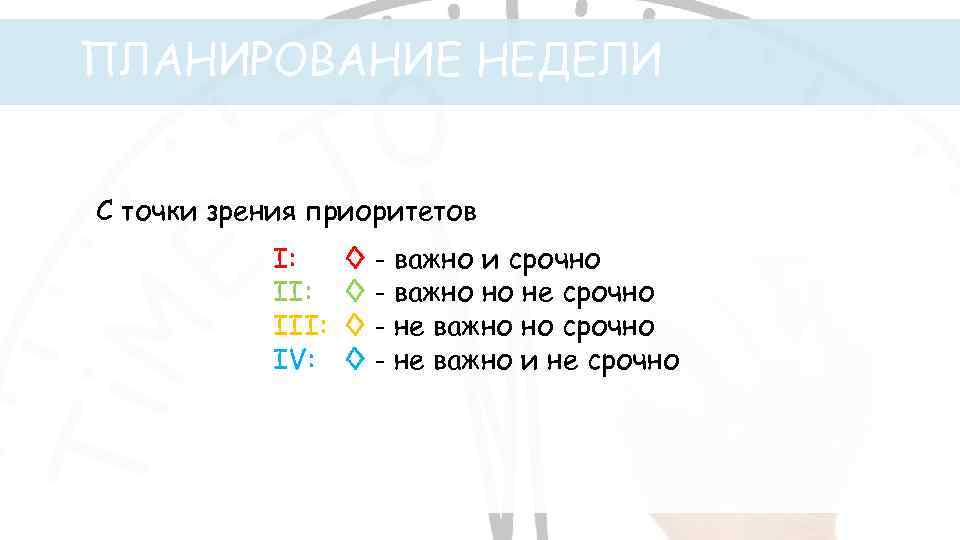 ПЛАНИРОВАНИЕ НЕДЕЛИ

С точки зрения приоритетов

I: ◊ - важно и срочно
II: ◊ - важно но не срочно
III: ◊ - не важно но срочно
IV: ◊ - не важно и не срочно